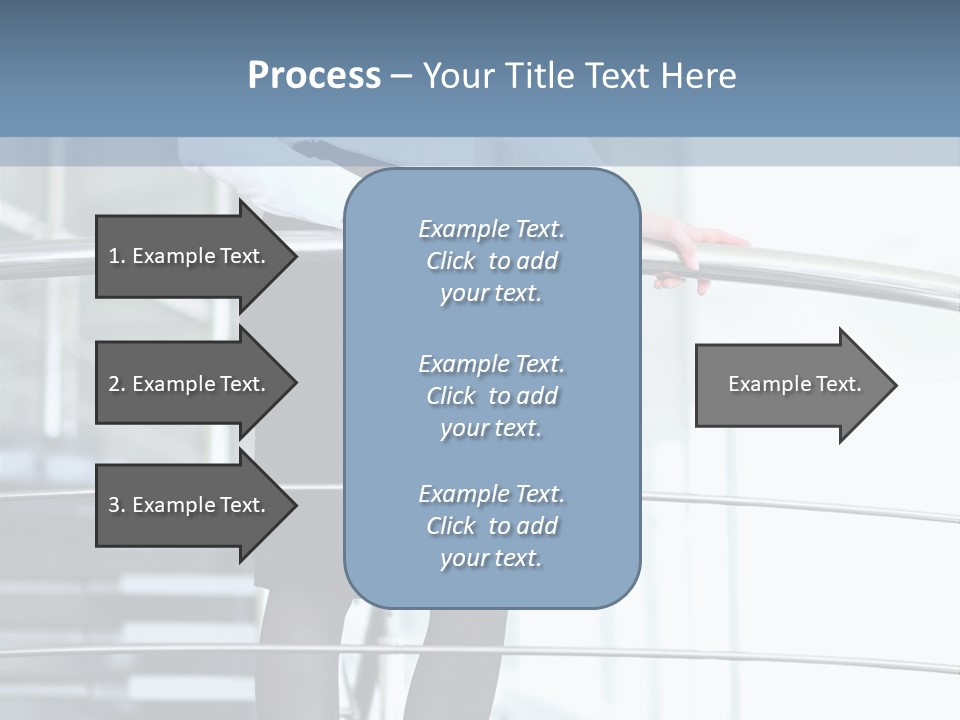 Process – Your Title Text Here

1. Example Text.

2. Example Text.

3. Example Text.

Example Text. Click to add your text.

Example Text. Click to add your text.

Example Text. Click to add your text.

Example Text.